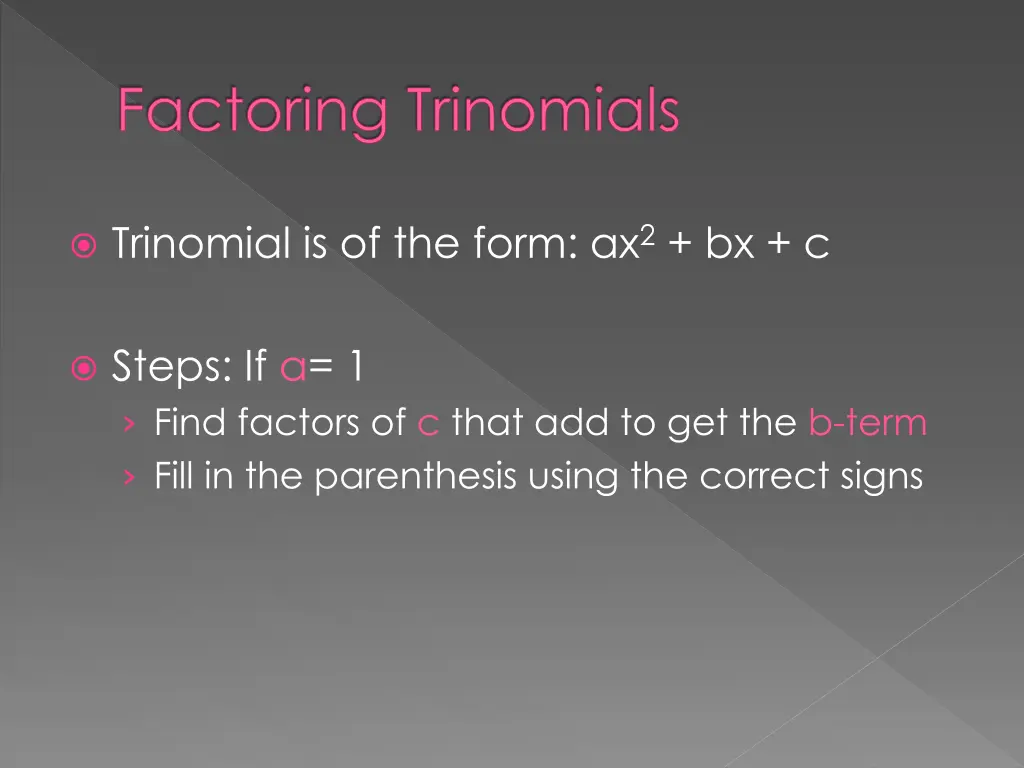 Factoring Trinomials

Trinomial is of the form: $ax^2 + bx + c$

Steps: If a= 1
› Find factors of c that add to get the b-term
› Fill in the parenthesis using the correct signs